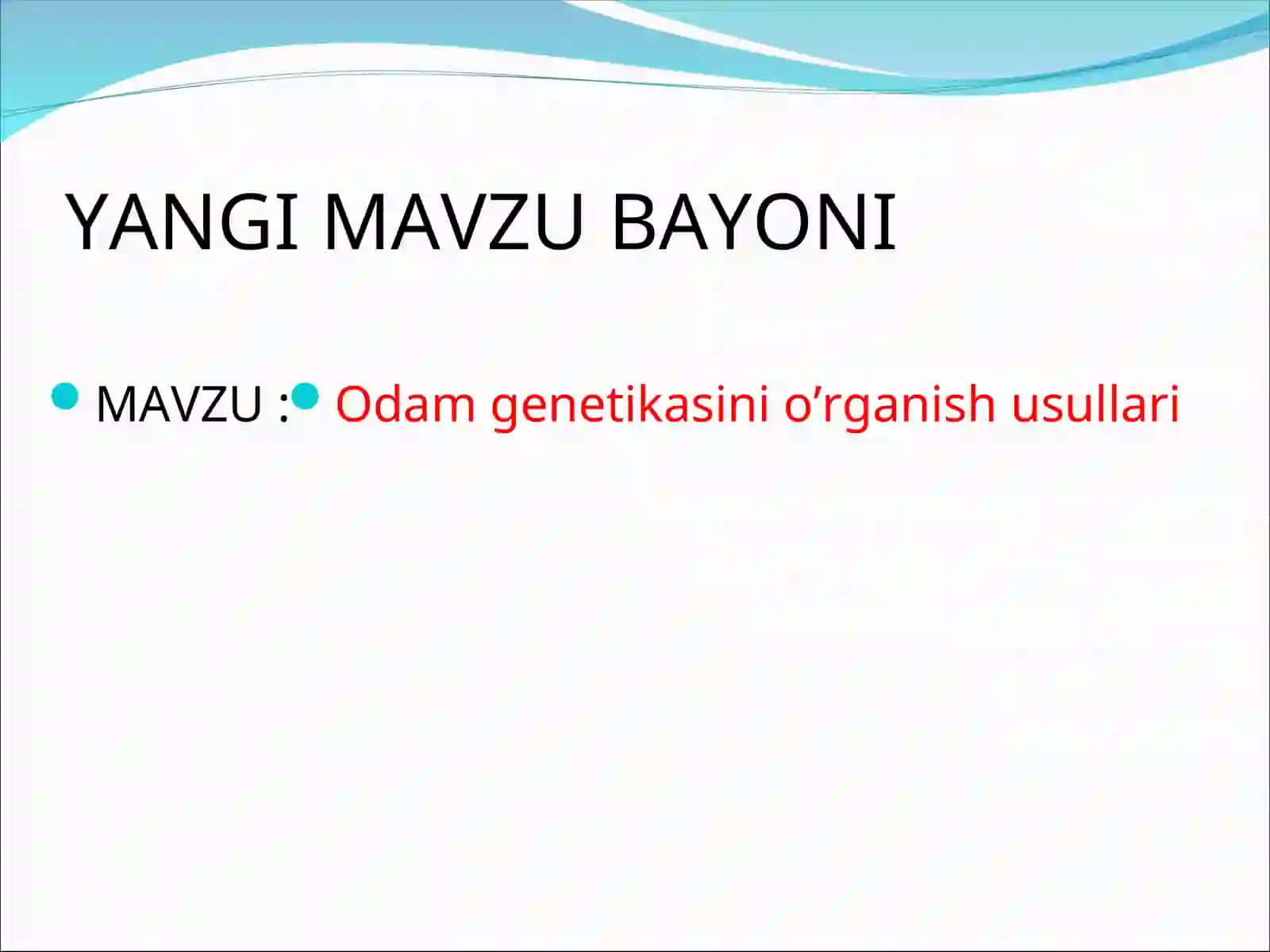 YANGI MAVZU BAYONI

MAVZU :

Odam genetikasini o’rganish usullari